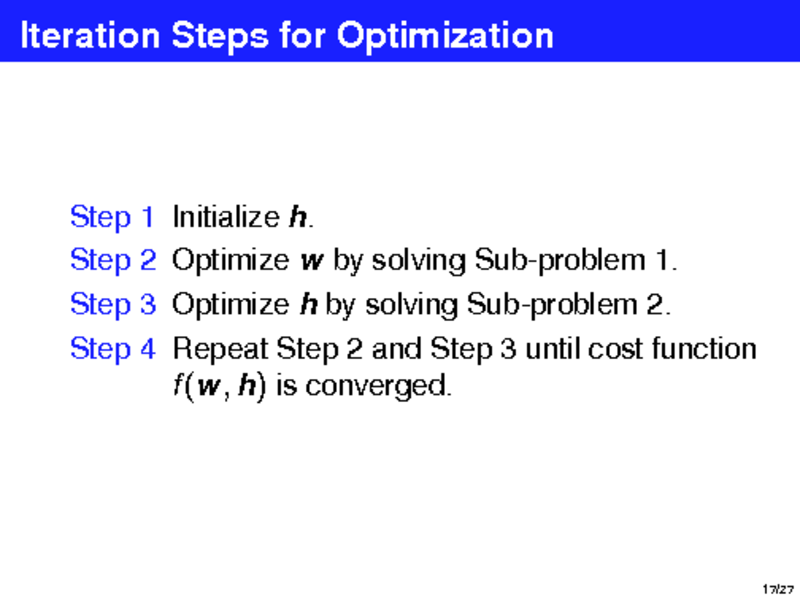 Iteration Steps for Optimization

Step 1 Initialize $\boldsymbol{h}$.

Step 2 Optimize $\boldsymbol{w}$ by solving Sub-problem 1.

Step 3 Optimize $\boldsymbol{h}$ by solving Sub-problem 2.

Step 4 Repeat Step 2 and Step 3 until cost function $f(\boldsymbol{w}, \boldsymbol{h})$ is converged.

17/27